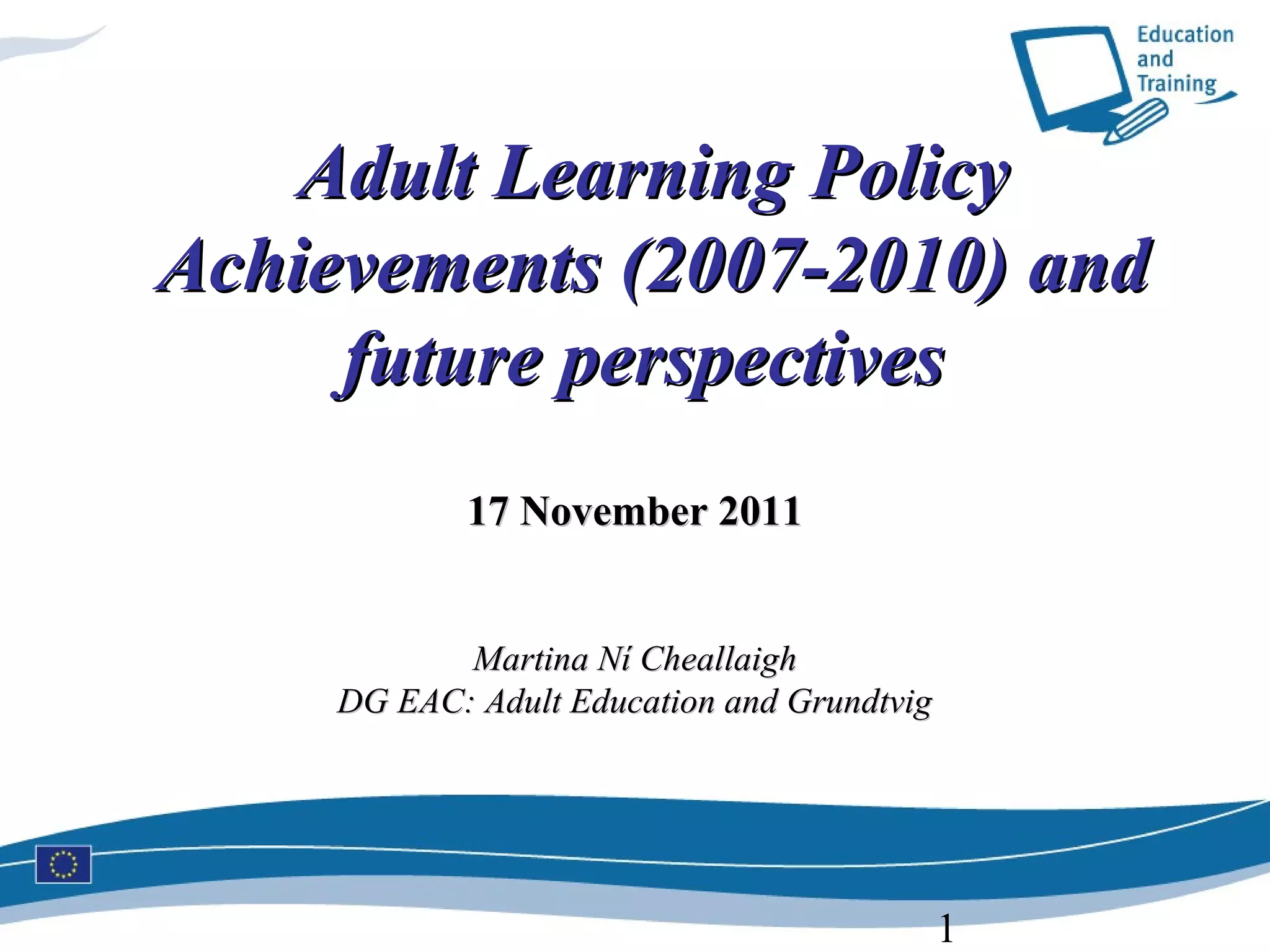 Education and Training

Adult Learning Policy Achievements (2007-2010) and future perspectives

17 November 2011

Martina Ní Cheallaigh
DG EAC: Adult Education and Grundtvig

1